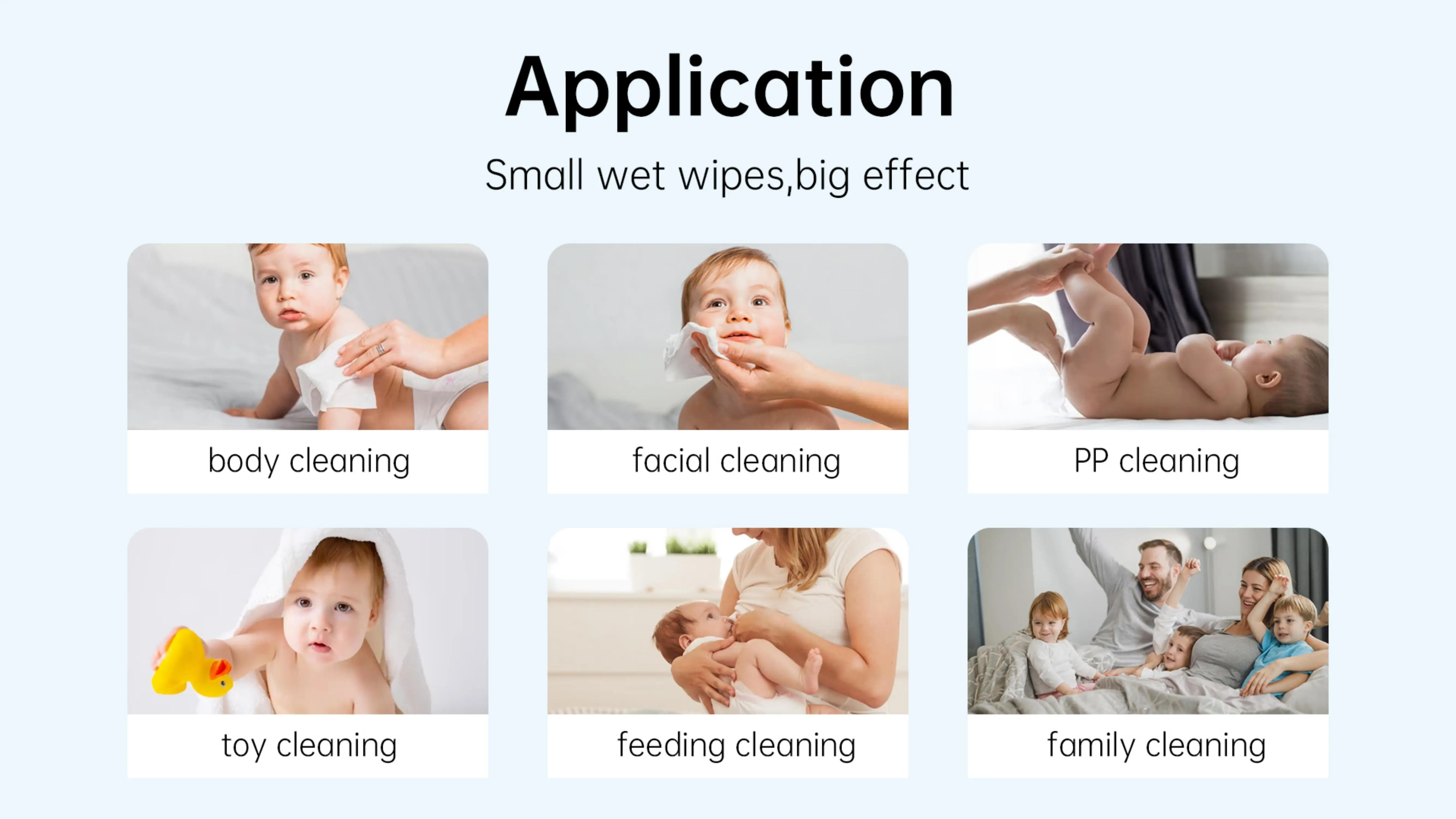 Application

Small wet wipes,big effect

body cleaning

facial cleaning

PP cleaning

toy cleaning

feeding cleaning

family cleaning